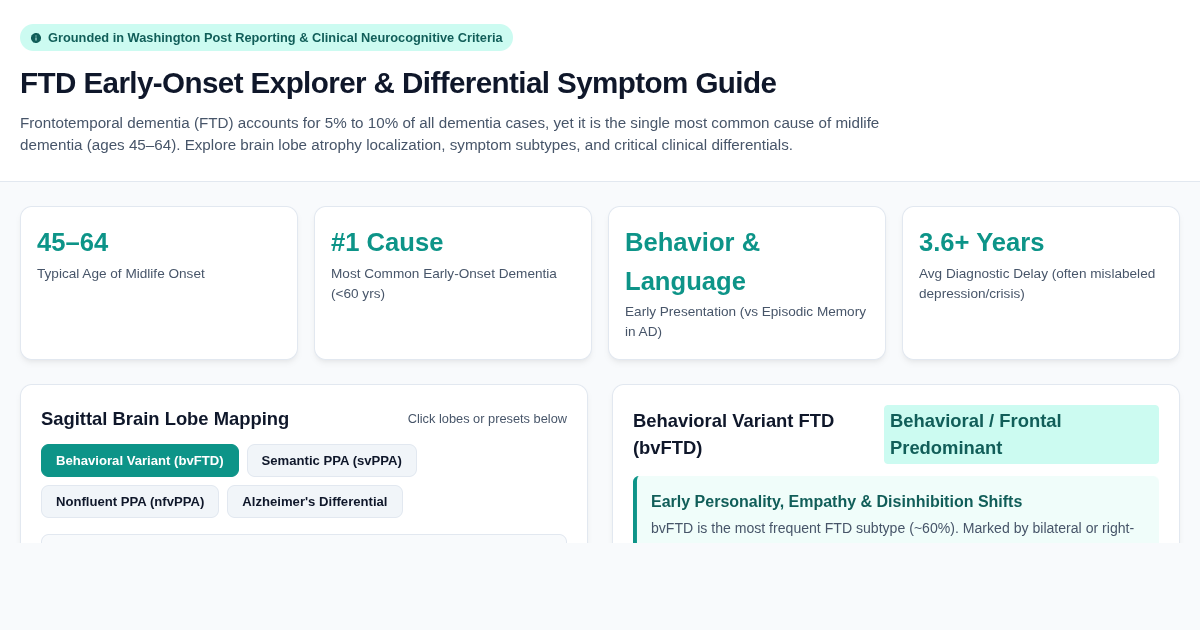 Grounded in Washington Post Reporting & Clinical Neurocognitive Criteria

FTD Early-Onset Explorer & Differential Symptom Guide

Frontotemporal dementia (FTD) accounts for 5% to 10% of all dementia cases, yet it is the single most common cause of midlife dementia (ages 45–64). Explore brain lobe atrophy localization, symptom subtypes, and critical clinical differentials.

45–64
Typical Age of Midlife Onset

#1 Cause
Most Common Early-Onset Dementia (<60 yrs)

Behavior & Language
Early Presentation (vs Episodic Memory in AD)

3.6+ Years
Avg Diagnostic Delay (often mislabeled depression/crisis)

Sagittal Brain Lobe Mapping
Click lobes or presets below

Behavioral Variant (bvFTD)
Semantic PPA (svPPA)
Nonfluent PPA (nfvPPA)
Alzheimer's Differential

Behavioral Variant FTD (bvFTD)
Behavioral / Frontal Predominant

Early Personality, Empathy & Disinhibition Shifts
bvFTD is the most frequent FTD subtype (~60%). Marked by bilateral or right-